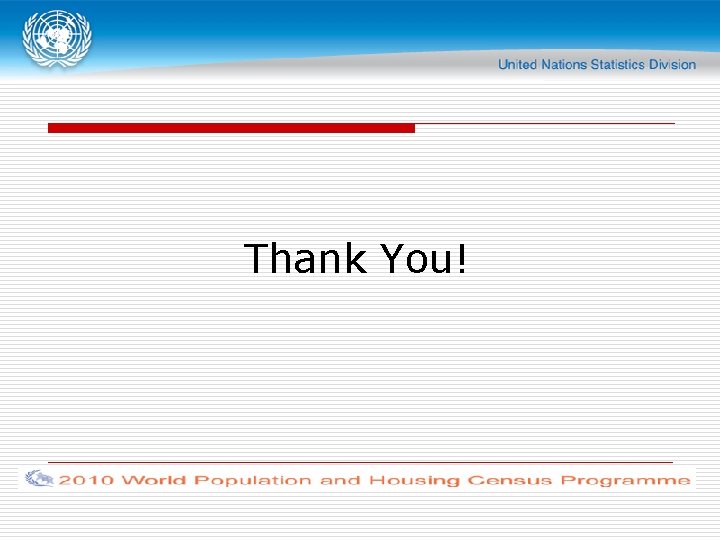 United Nations Statistics Division

Thank You!

2010 World Population and Housing Census Programme